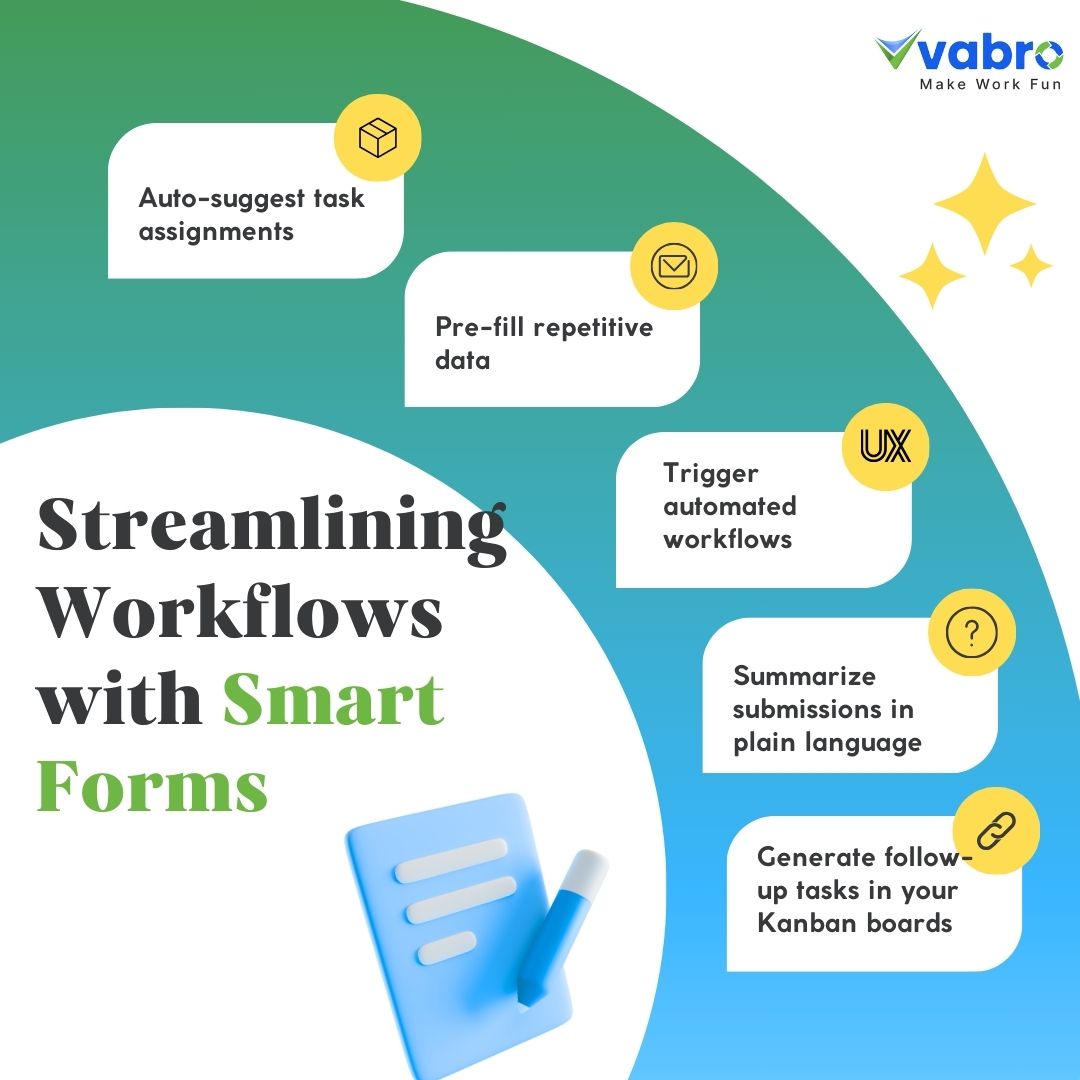 vabro
Make Work Fun

Auto-suggest task assignments

Pre-fill repetitive data

UX

Trigger automated workflows

Summarize submissions in plain language

Generate follow-up tasks in your Kanban boards

Streamlining Workflows with Smart Forms